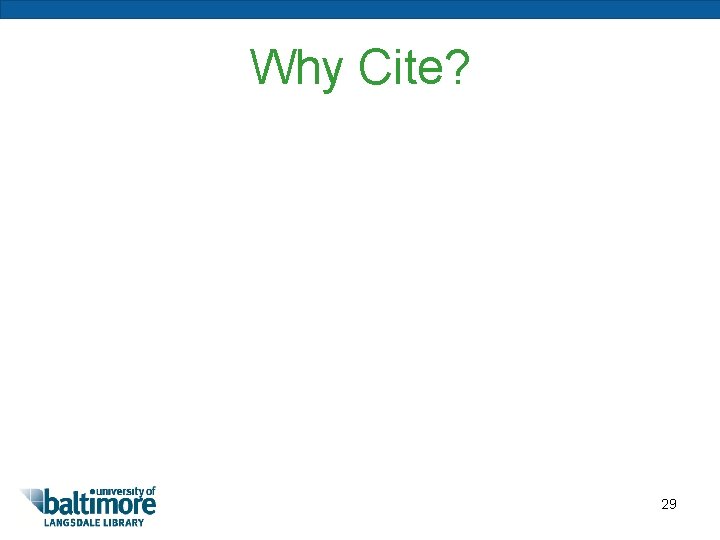 Why Cite?

university of baltimore
LANGSDALE LIBRARY

29